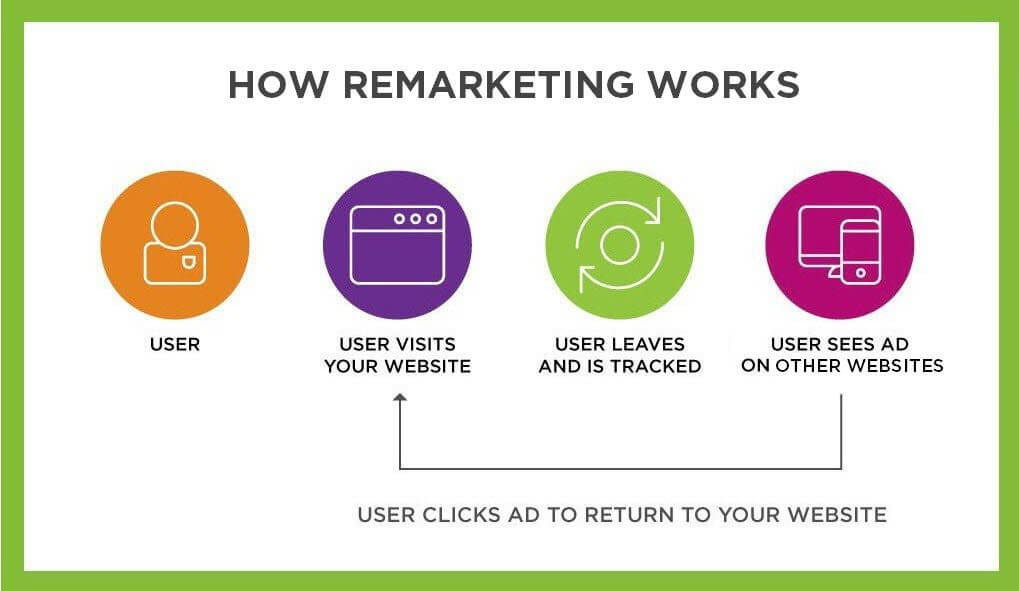 HOW REMARKETING WORKS

USER

USER VISITS YOUR WEBSITE

USER LEAVES AND IS TRACKED

USER SEES AD ON OTHER WEBSITES

USER CLICKS AD TO RETURN TO YOUR WEBSITE